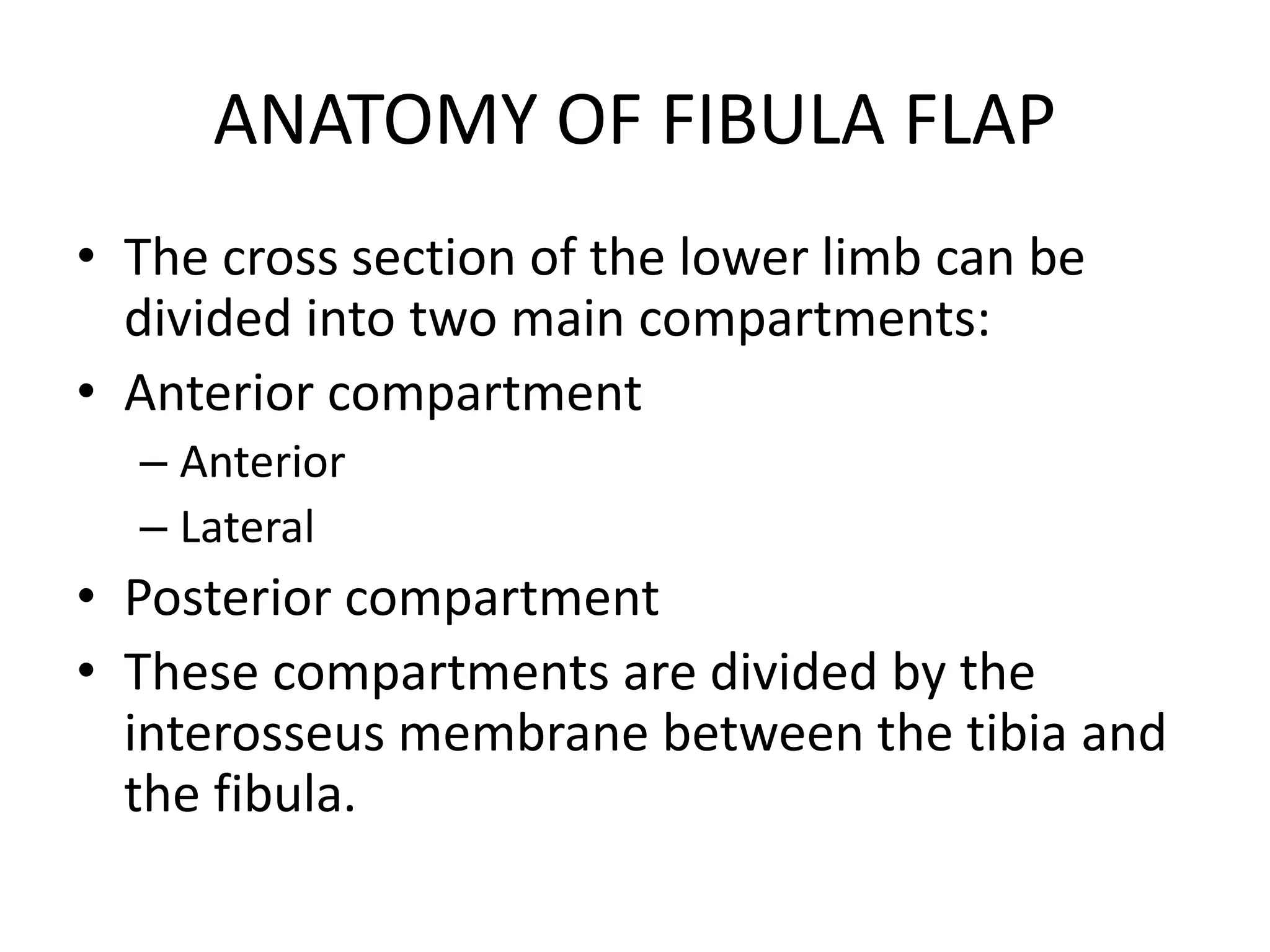 ANATOMY OF FIBULA FLAP

• The cross section of the lower limb can be divided into two main compartments:
• Anterior compartment
– Anterior
– Lateral
• Posterior compartment
• These compartments are divided by the interosseus membrane between the tibia and the fibula.